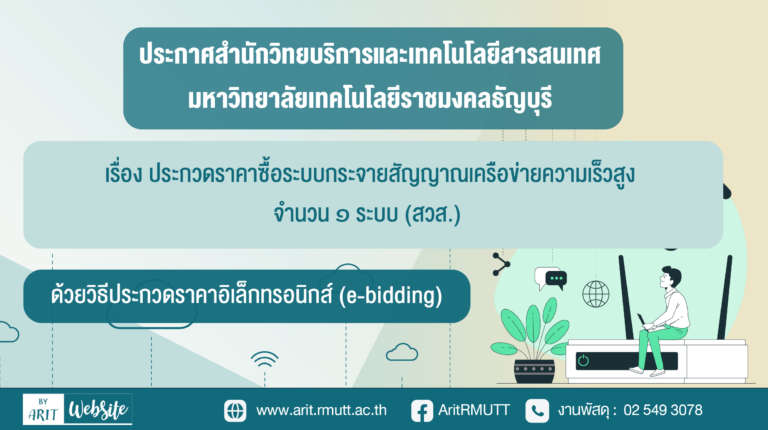 ประกาศสำนักวิทยบริการและเทคโนโลยีสารสนเทศ
มหาวิทยาลัยเทคโนโลยีราชมงคลธัญบุรี

เรื่อง ประกวดราคาซื้อระบบกระจายสัญญาณเครือข่ายความเร็วสูง
จำนวน ๑ ระบบ (สวส.)

ด้วยวิธีประกวดราคาอิเล็กทรอนิกส์ (e-bidding)

BY ARIT Website

www.arit.rmutt.ac.th

AritRMUTT

งานพัสดุ : 02 549 3078